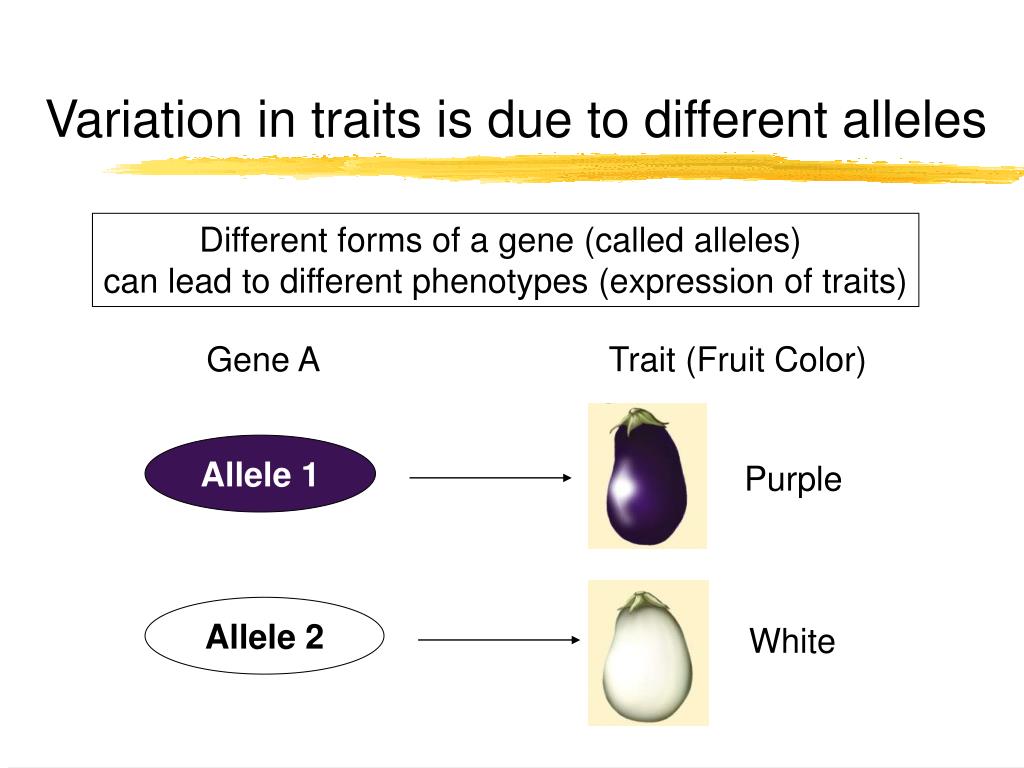 Variation in traits is due to different alleles

Different forms of a gene (called alleles)
can lead to different phenotypes (expression of traits)

Gene A

Trait (Fruit Color)

Allele 1

Purple

Allele 2

White